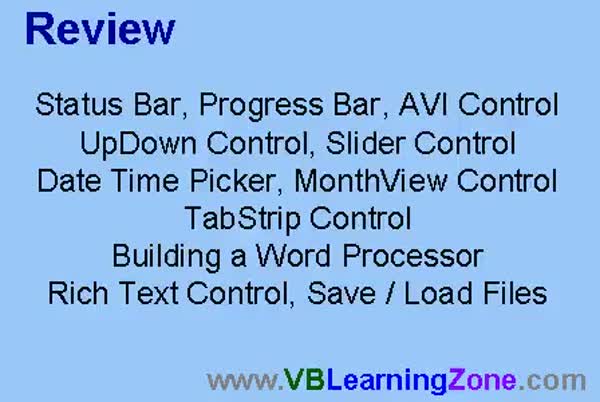 Review

Status Bar, Progress Bar, AVI Control
UpDown Control, Slider Control
Date Time Picker, MonthView Control
TabStrip Control
Building a Word Processor
Rich Text Control, Save / Load Files

www.VBLearningZone.com